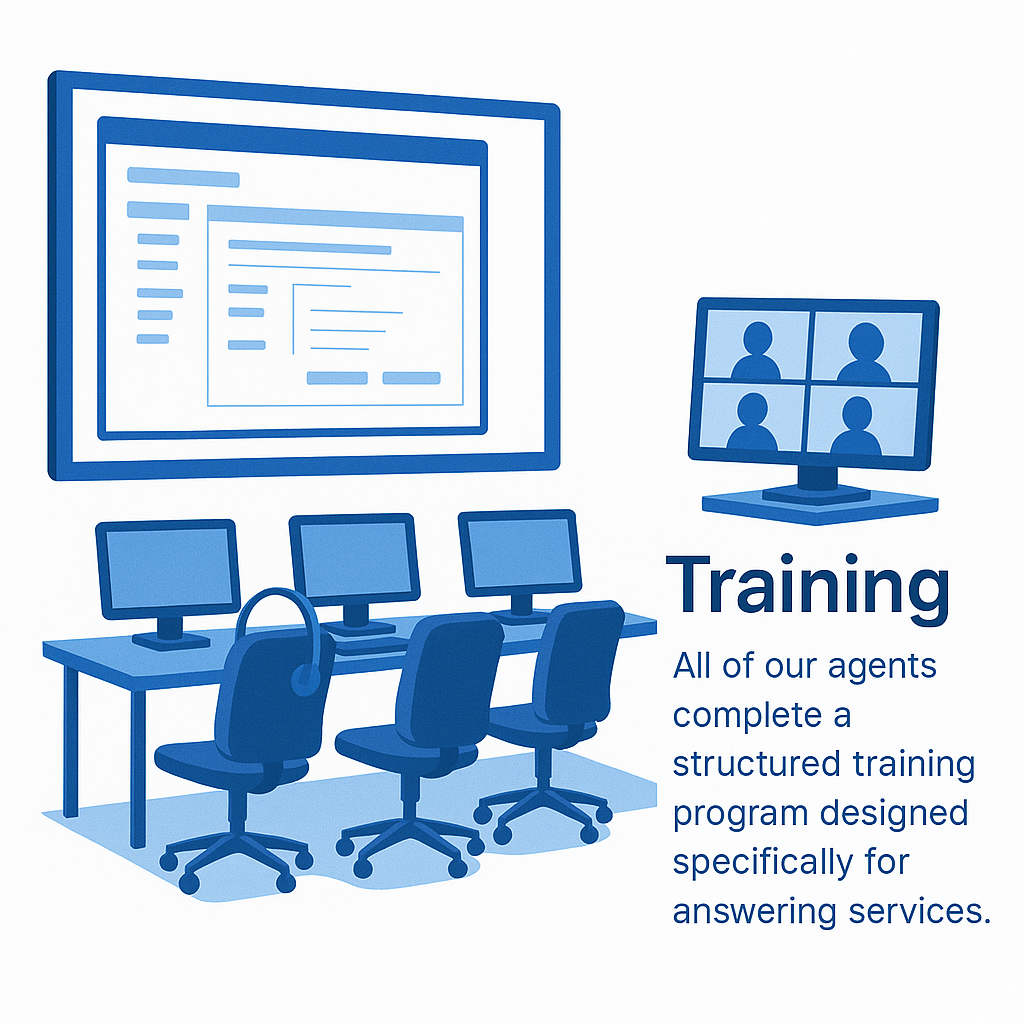 Training

All of our agents complete a structured training program designed specifically for answering services.